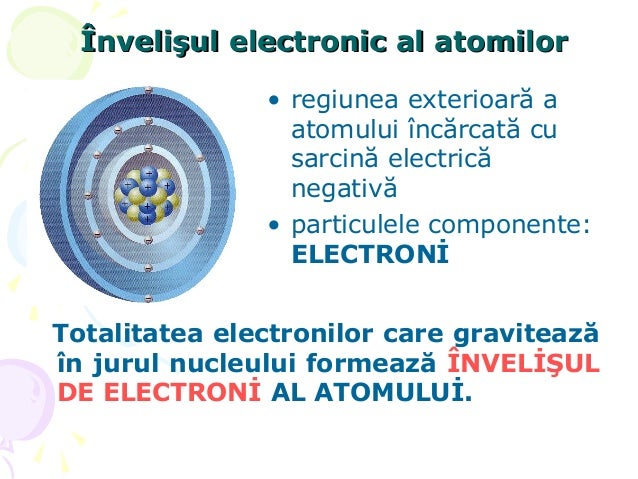 Învelişul electronic al atomilor

• regiunea exterioară a atomului încărcată cu sarcină electrică negativă
• particulele componente: ELECTRONİ

Totalitatea electronilor care gravitează în jurul nucleului formează ÎNVELİŞUL DE ELECTRONİ AL ATOMULUİ.